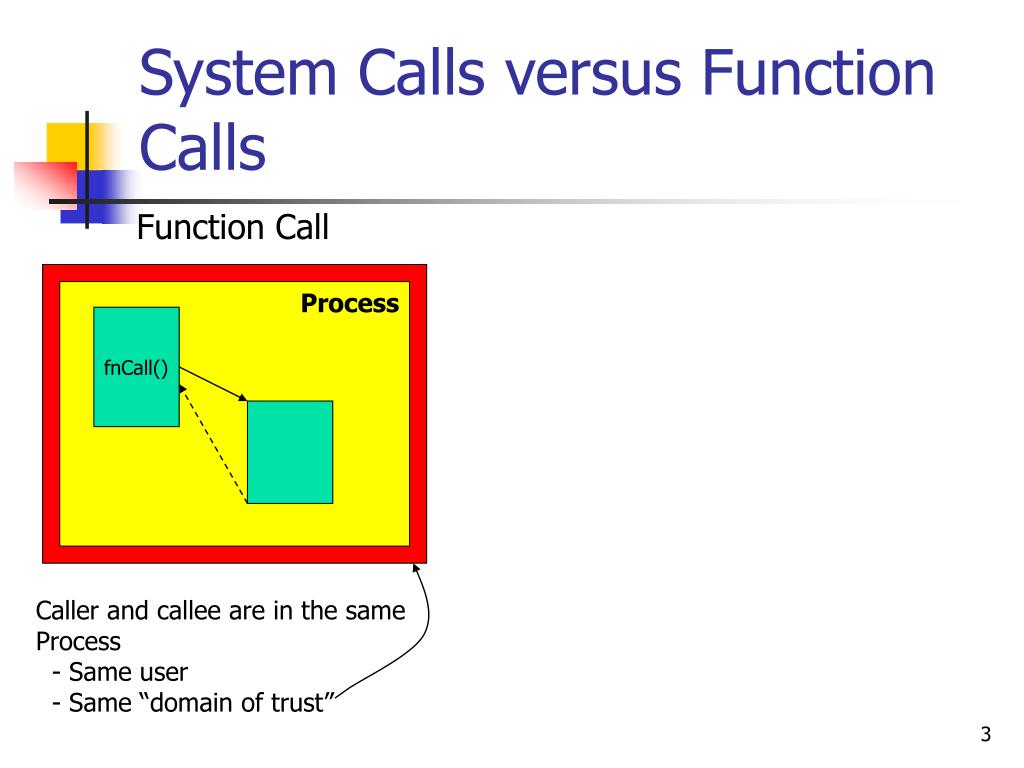 System Calls versus Function Calls

Function Call

Process

fnCall()

Caller and callee are in the same Process
- Same user
- Same “domain of trust”

3